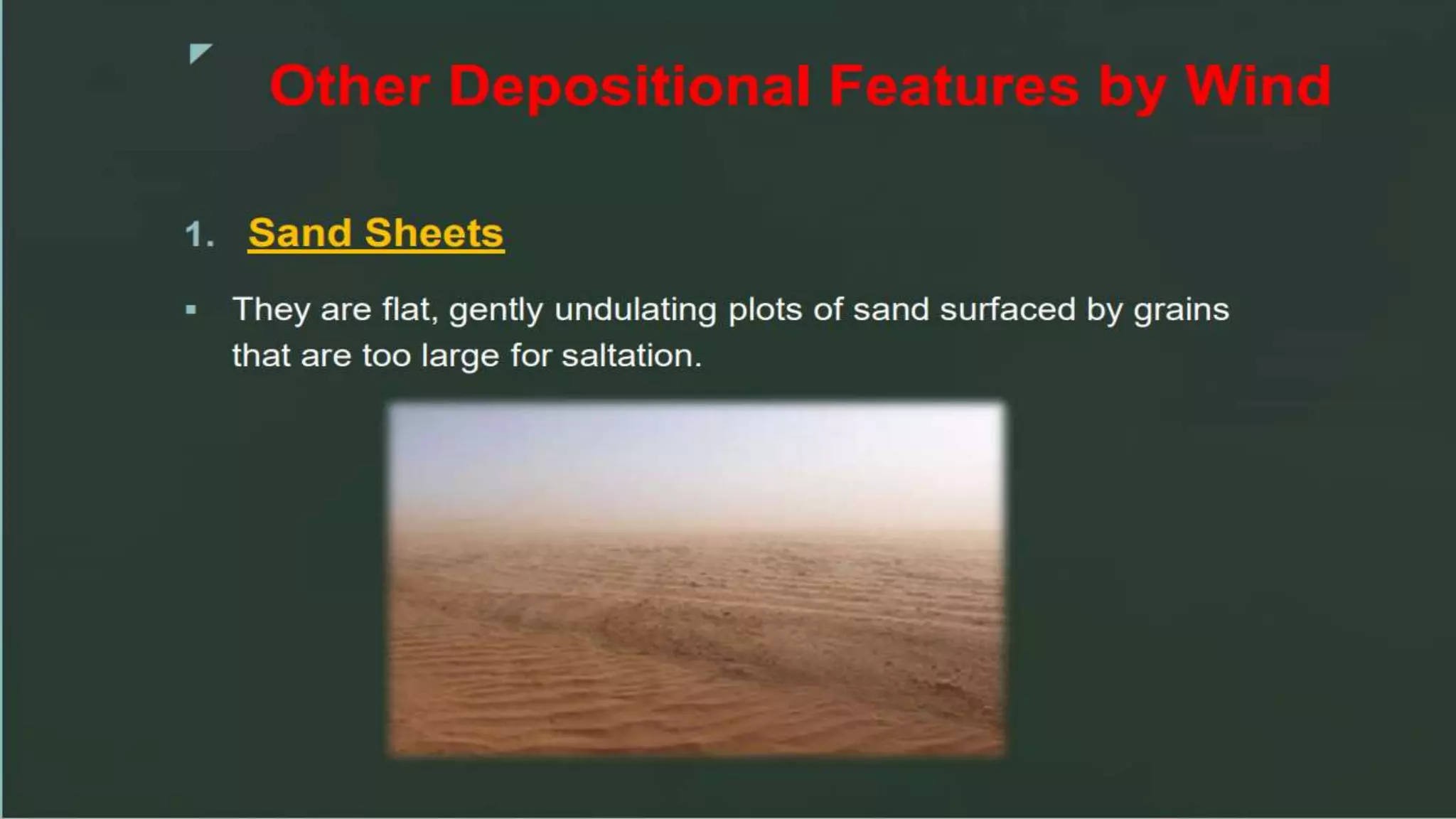 Other Depositional Features by Wind

1. Sand Sheets

▪ They are flat, gently undulating plots of sand surfaced by grains that are too large for saltation.